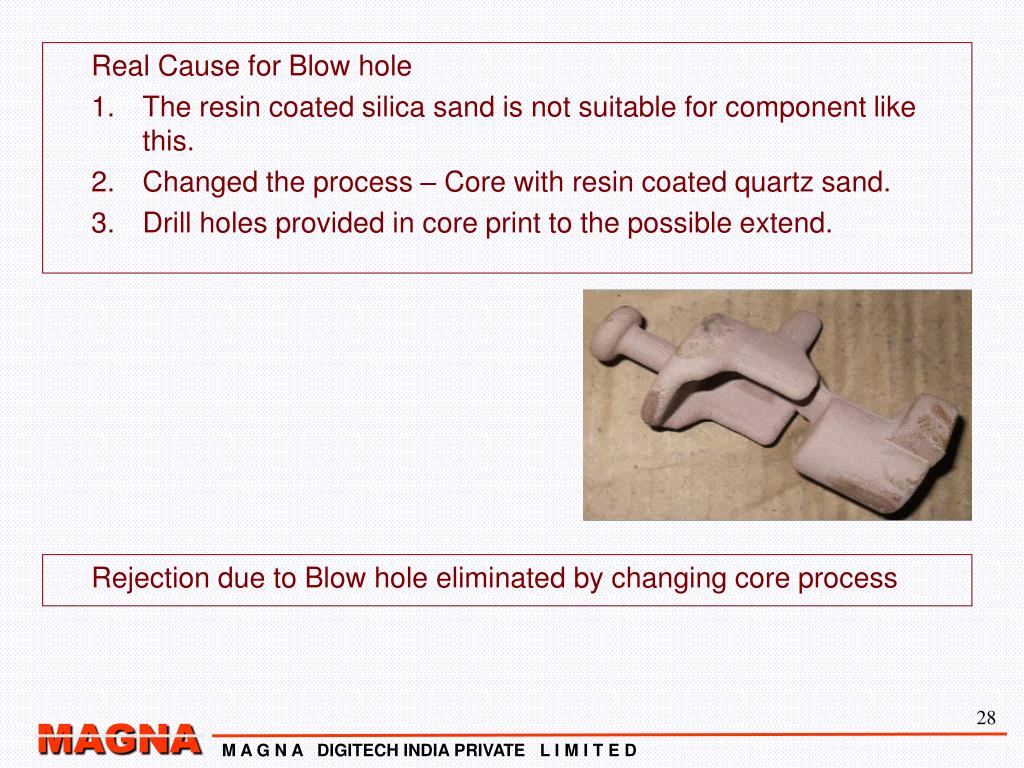 Real Cause for Blow hole

1. The resin coated silica sand is not suitable for component like this.
2. Changed the process – Core with resin coated quartz sand.
3. Drill holes provided in core print to the possible extend.

Rejection due to Blow hole eliminated by changing core process

28

MAGNA

M A G N A DIGITECH INDIA PRIVATE L I M I T E D